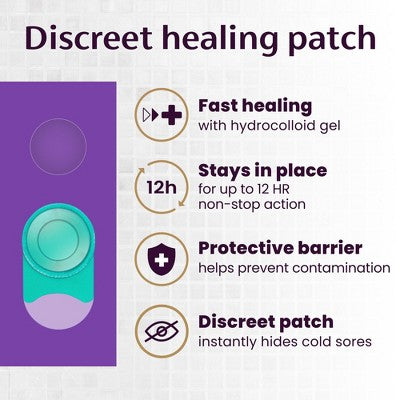 Discreet healing patch

Fast healing
with hydrocolloid gel

12h

Stays in place
for up to 12 HR non-stop action

Protective barrier
helps prevent contamination

Discreet patch
instantly hides cold sores